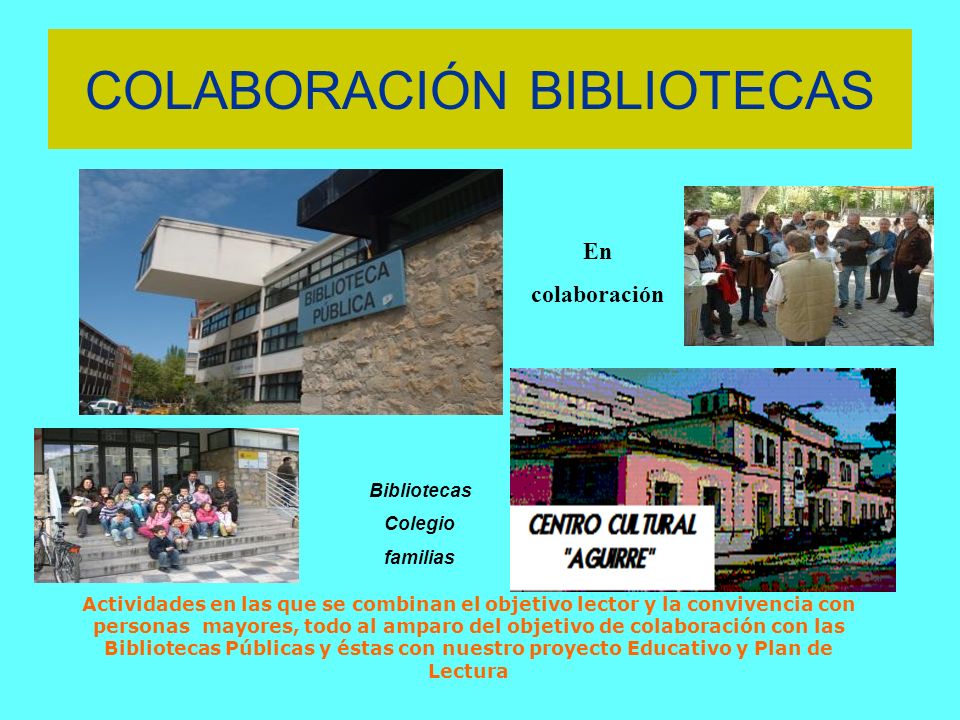 COLABORACIÓN BIBLIOTECAS

BIBLIOTECA PUBLICA

En colaboración

Bibliotecas
Colegio
familias

CENTRO CULTURAL "AGUIRRE"

Actividades en las que se combinan el objetivo lector y la convivencia con personas mayores, todo al amparo del objetivo de colaboración con las Bibliotecas Públicas y éstas con nuestro proyecto Educativo y Plan de Lectura